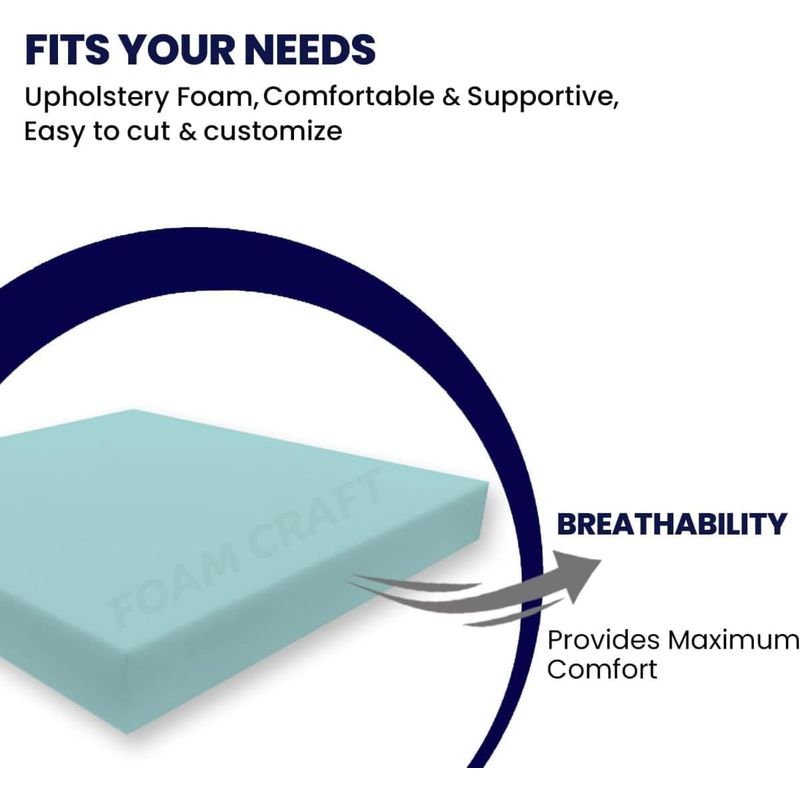 FITS YOUR NEEDS
Upholstery Foam, Comfortable & Supportive, Easy to cut & customize

FOAM CRAFT

BREATHABILITY

Provides Maximum Comfort